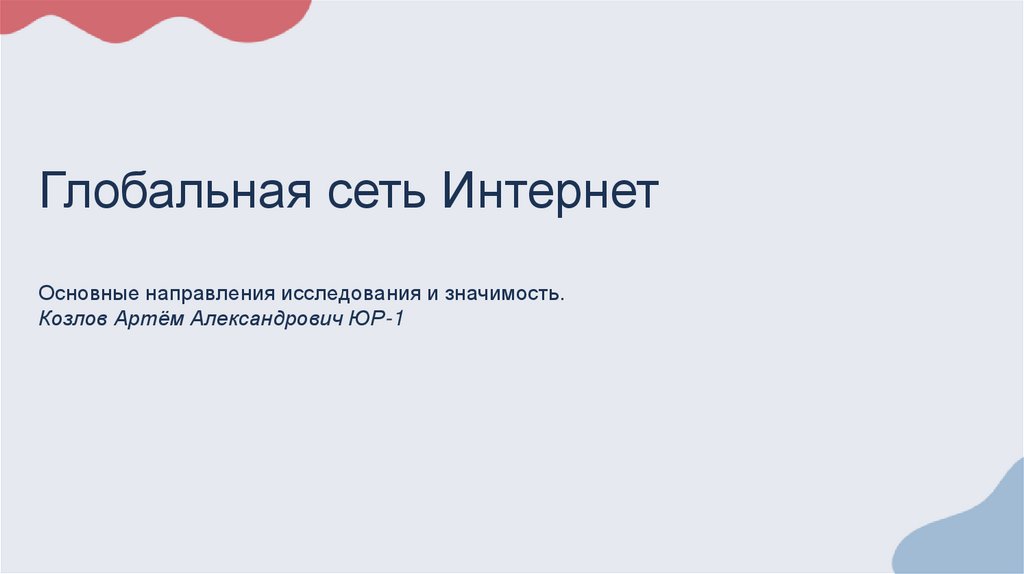 Глобальная сеть Интернет

Основные направления исследования и значимость.
Козлов Артём Александрович ЮР-1